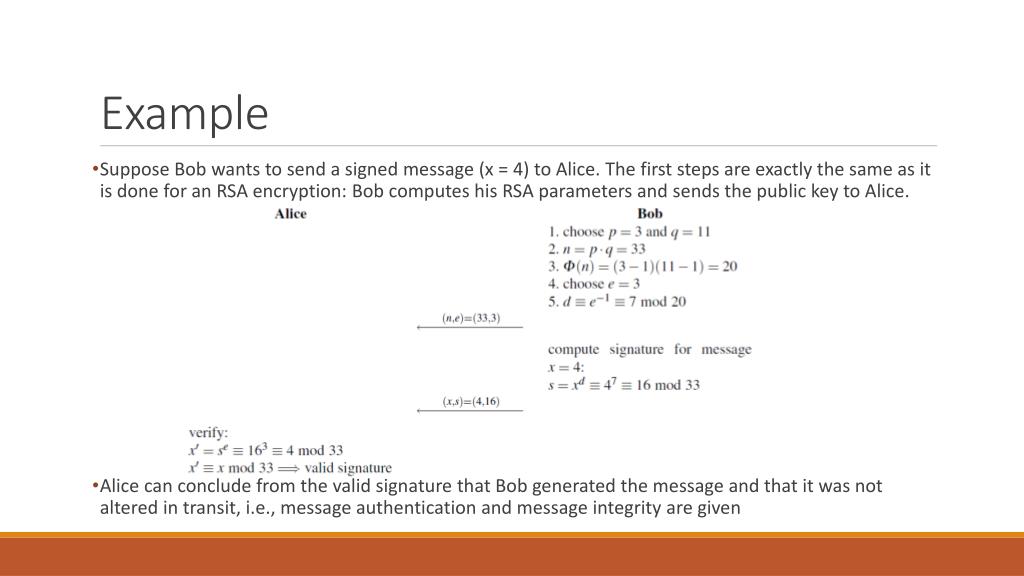 Example

•Suppose Bob wants to send a signed message (x = 4) to Alice. The first steps are exactly the same as it is done for an RSA encryption: Bob computes his RSA parameters and sends the public key to Alice.

Alice

Bob

1. choose $p = 3$ and $q = 11$
2. $n = p \cdot q = 33$
3. $\Phi(n) = (3-1)(11-1) = 20$
4. choose $e = 3$
5. $d \equiv e^{-1} \equiv 7 \bmod 20$

$(n,e)=(33,3)$

compute signature for message $x = 4$:
$s = x^d \equiv 4^7 \equiv 16 \bmod 33$

$(x,s)=(4,16)$

verify:
$x' = s^e \equiv 16^3 \equiv 4 \bmod 33$
$x' \equiv x \bmod 33 \Longrightarrow$ valid signature

•Alice can conclude from the valid signature that Bob generated the message and that it was not altered in transit, i.e., message authentication and message integrity are given